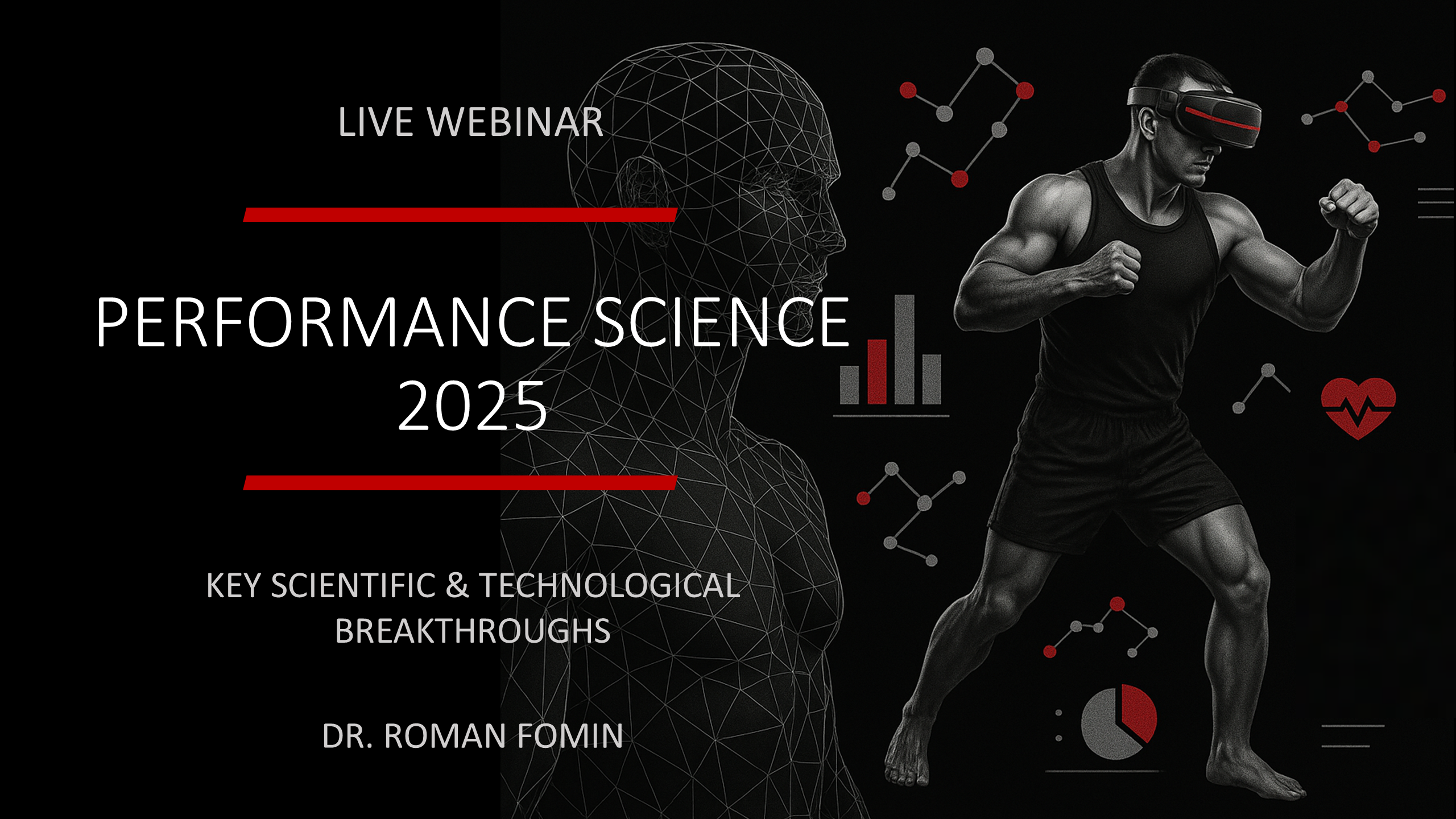 LIVE WEBINAR

PERFORMANCE SCIENCE 2025

KEY SCIENTIFIC & TECHNOLOGICAL BREAKTHROUGHS

DR. ROMAN FOMIN